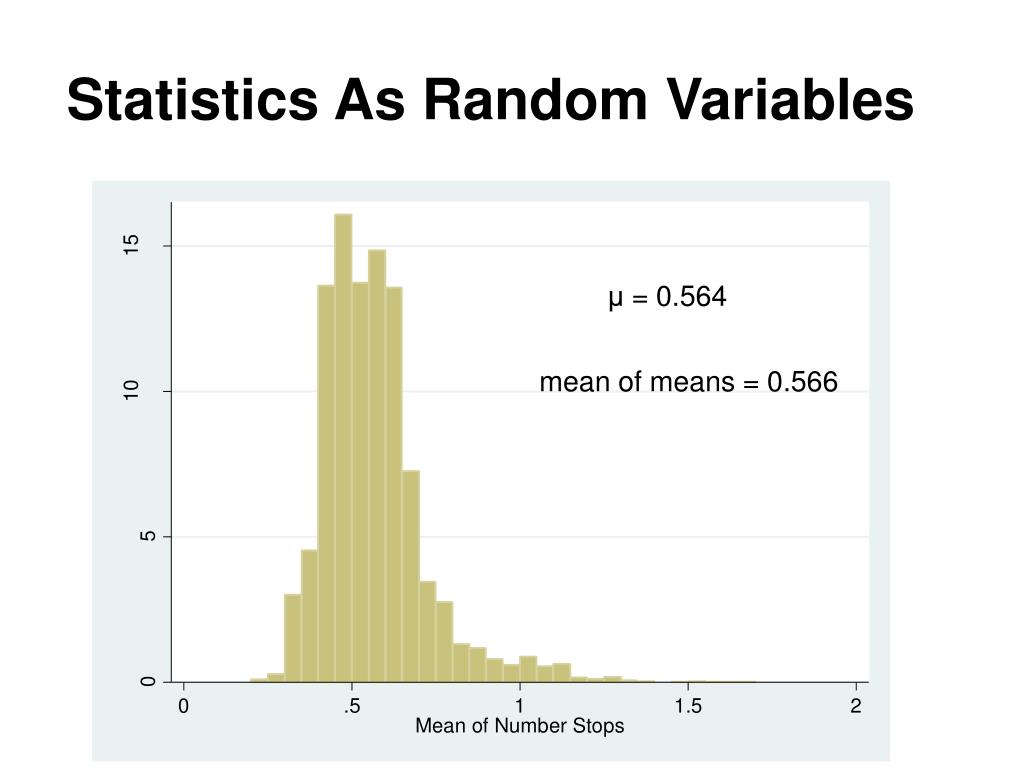 Statistics As Random Variables

15
10
5
0

μ = 0.564

mean of means = 0.566

0
.5
1
1.5
2
Mean of Number Stops